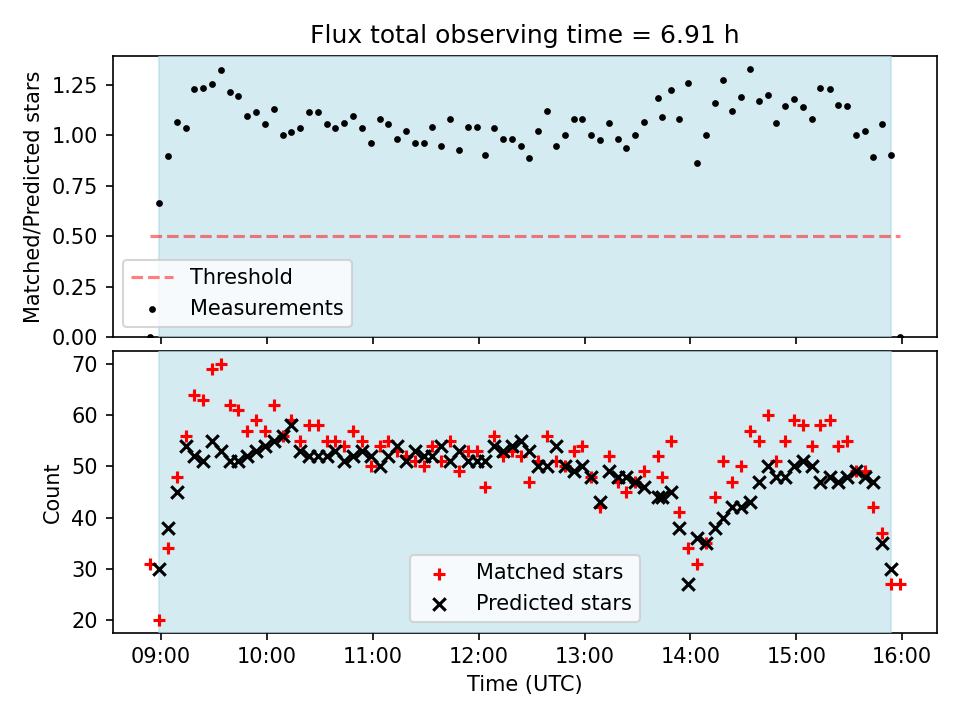 Flux total observing time = 6.91 h

Matched/Predicted stars

1.25
1.00
0.75
0.50
0.25
0.00

Threshold
Measurements

Count

70
60
50
40
30
20

Matched stars
Predicted stars

09:00
10:00
11:00
12:00
13:00
14:00
15:00
16:00

Time (UTC)